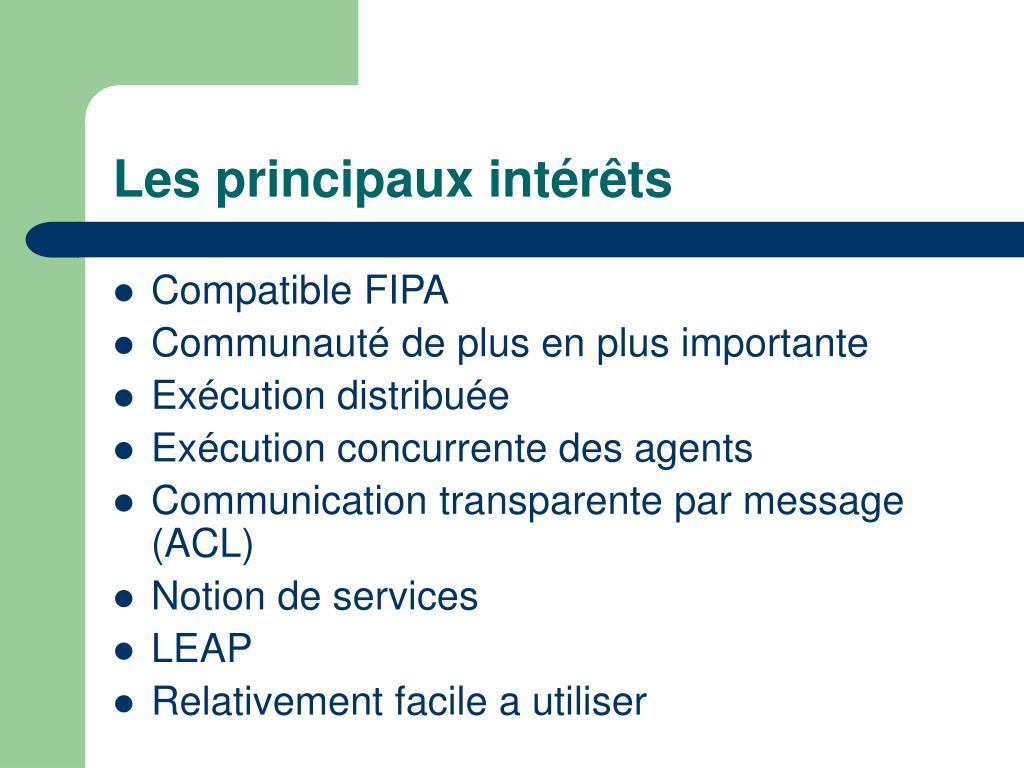 Les principaux intérêts

- Compatible FIPA
- Communauté de plus en plus importante
- Exécution distribuée
- Exécution concurrente des agents
- Communication transparente par message (ACL)
- Notion de services
- LEAP
- Relativement facile a utiliser